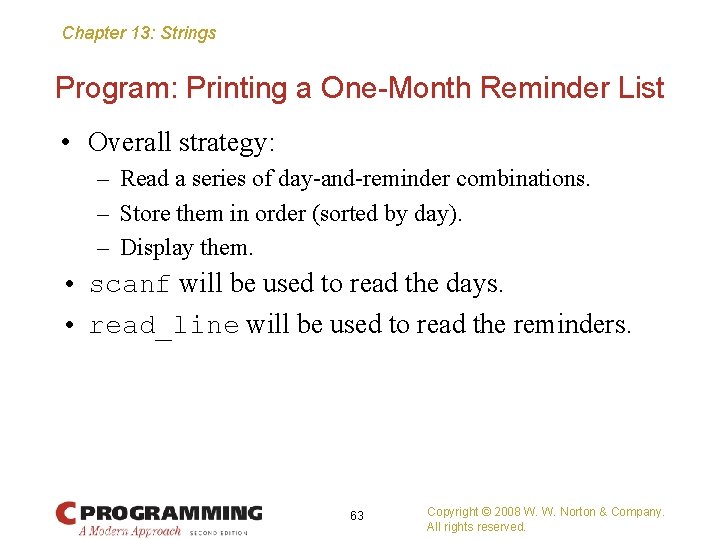 Chapter 13: Strings

Program: Printing a One-Month Reminder List

• Overall strategy:
– Read a series of day-and-reminder combinations.
– Store them in order (sorted by day).
– Display them.
• scanf will be used to read the days.
• read_line will be used to read the reminders.

C PROGRAMMING
A Modern Approach SECOND EDITION

63

Copyright © 2008 W. W. Norton & Company.
All rights reserved.